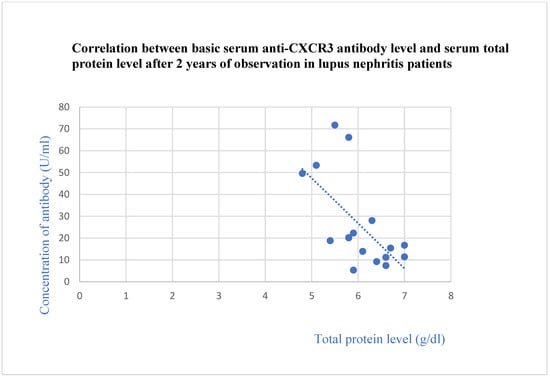 Correlation between basic serum anti-CXCR3 antibody level and serum total protein level after 2 years of observation in lupus nephritis patients

Concentration of antibody (U/ml)

80
70
60
50
40
30
20
10
0

0 1 2 3 4 5 6 7 8

Total protein level (g/dl)